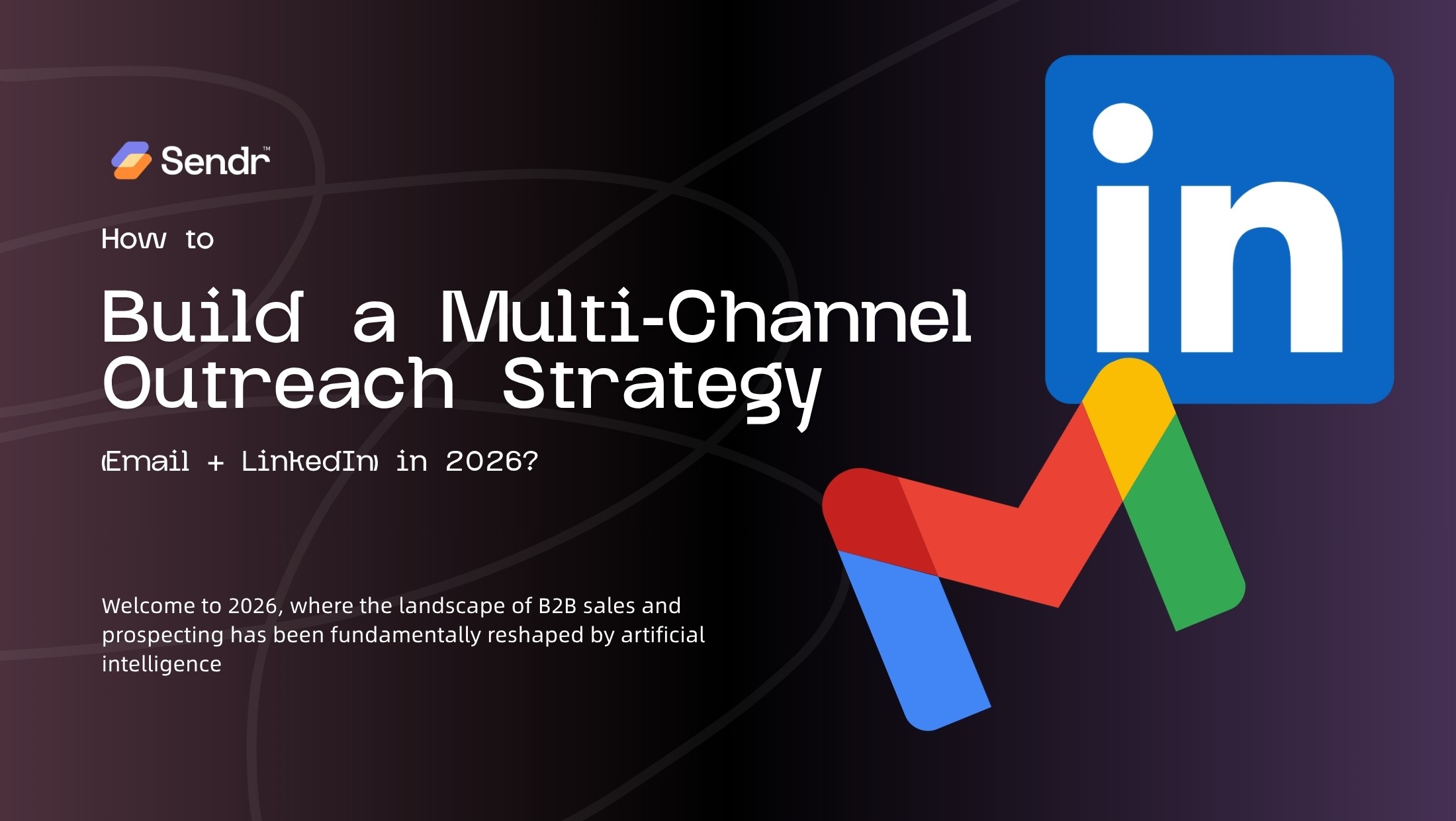 Sendr™

How to

Build a Multi-Channel Outreach Strategy

(Email + LinkedIn) in 2026?

Welcome to 2026, where the landscape of B2B sales and prospecting has been fundamentally reshaped by artificial intelligence

in